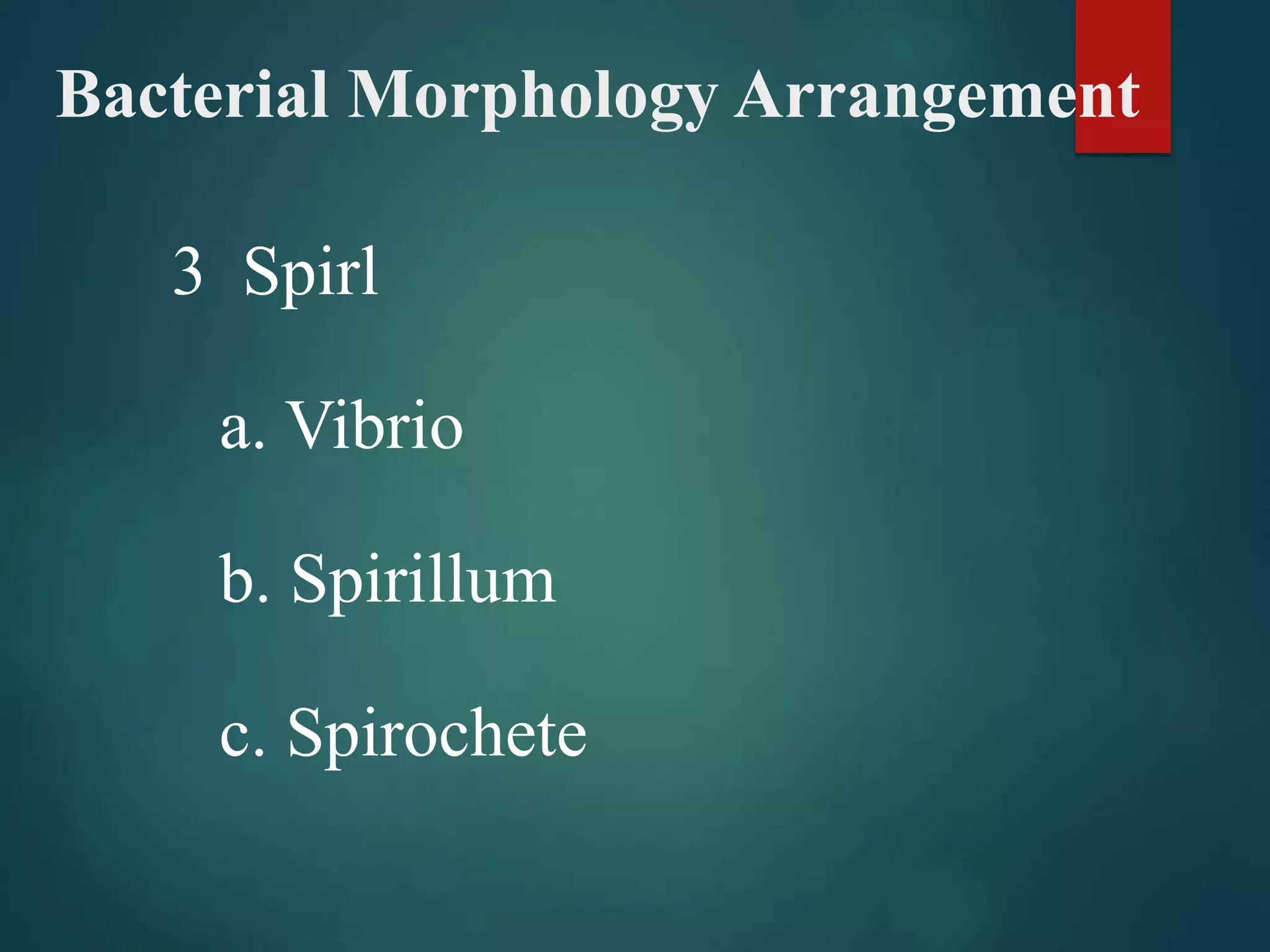 Bacterial Morphology Arrangement

3 Spirl

a. Vibrio

b. Spirillum

c. Spirochete